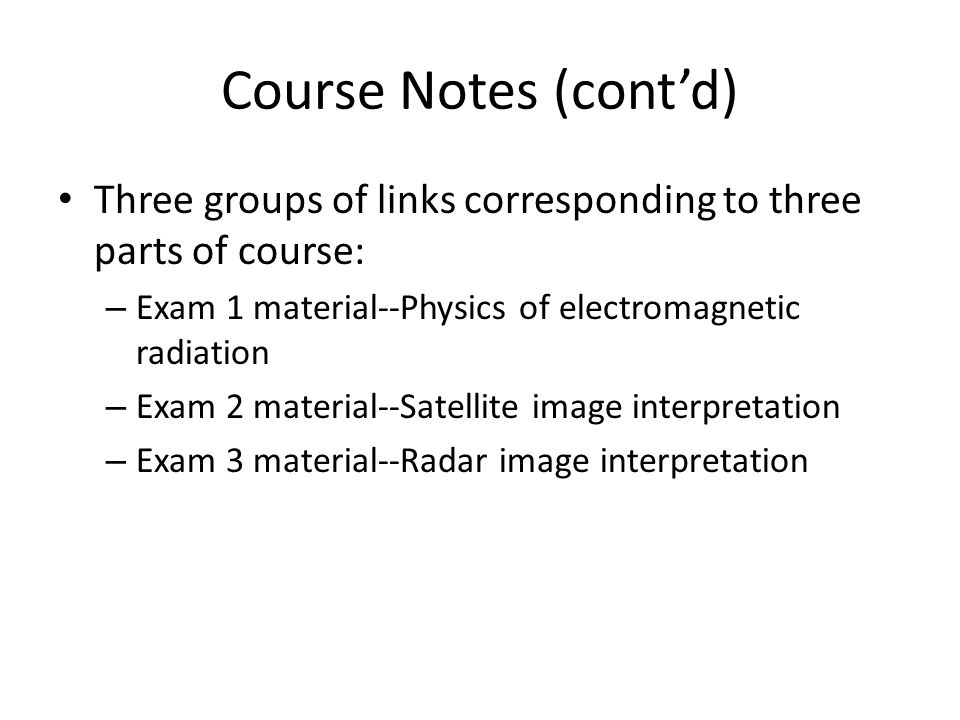 Course Notes (cont’d)

• Three groups of links corresponding to three parts of course:

– Exam 1 material--Physics of electromagnetic radiation

– Exam 2 material--Satellite image interpretation

– Exam 3 material--Radar image interpretation